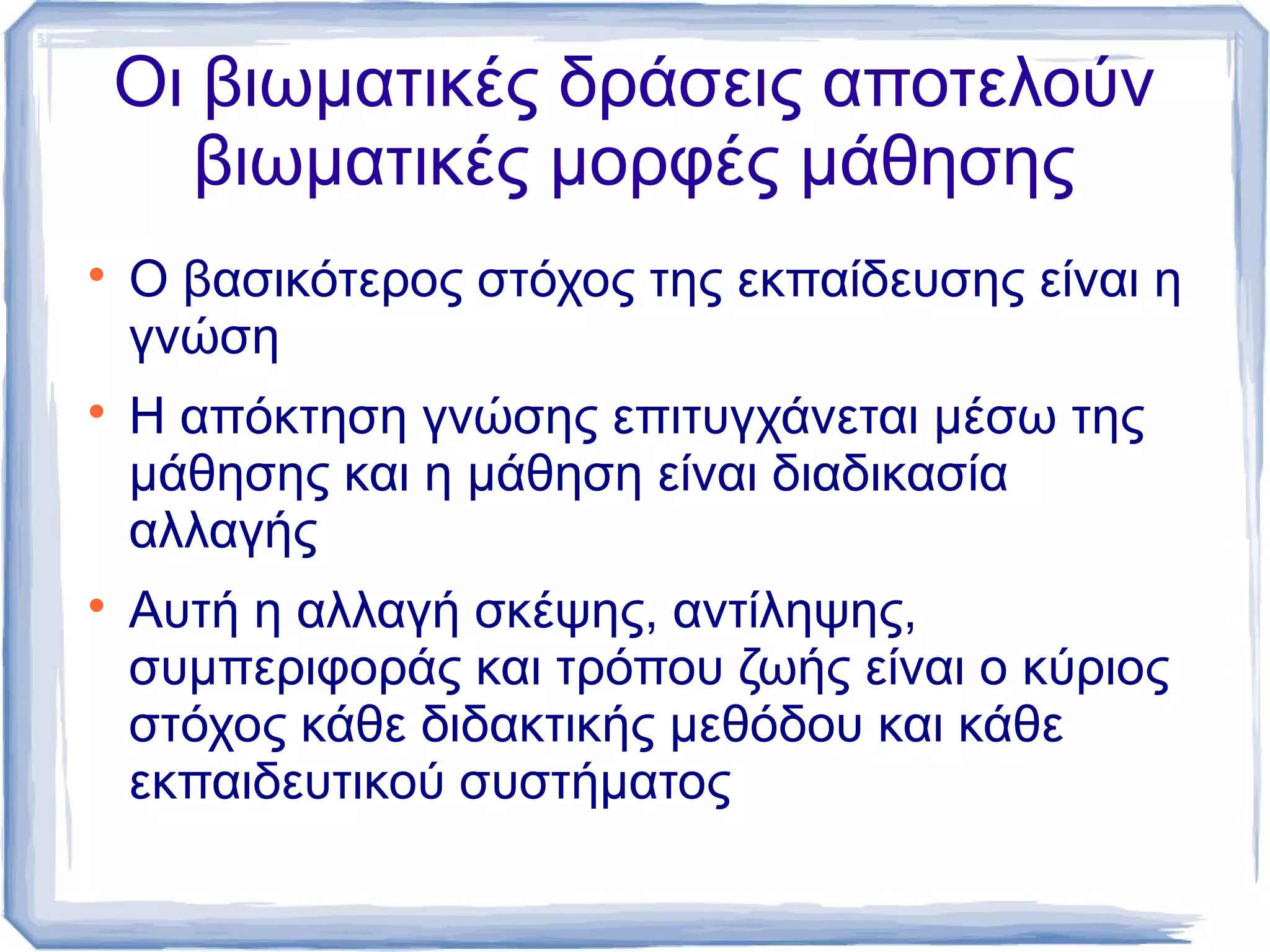 Οι βιωματικές δράσεις αποτελούν βιωματικές μορφές μάθησης

• Ο βασικότερος στόχος της εκπαίδευσης είναι η γνώση

• Η απόκτηση γνώσης επιτυγχάνεται μέσω της μάθησης και η μάθηση είναι διαδικασία αλλαγής

• Αυτή η αλλαγή σκέψης, αντίληψης, συμπεριφοράς και τρόπου ζωής είναι ο κύριος στόχος κάθε διδακτικής μεθόδου και κάθε εκπαιδευτικού συστήματος